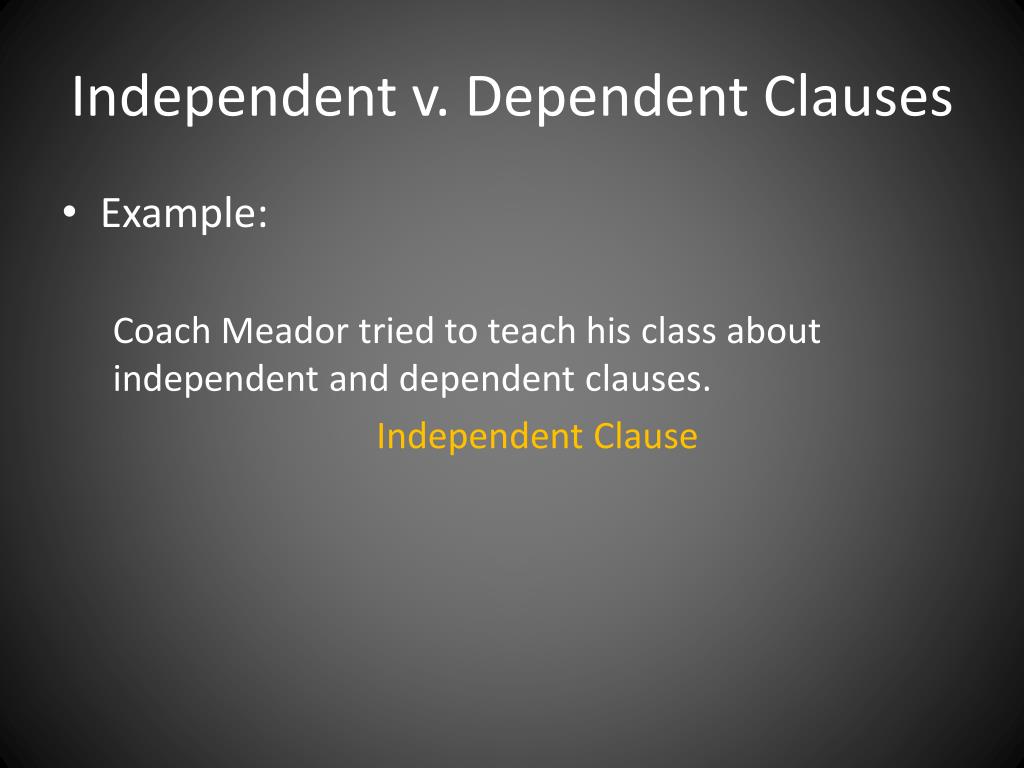 Independent v. Dependent Clauses

• Example:

Coach Meador tried to teach his class about independent and dependent clauses.

Independent Clause